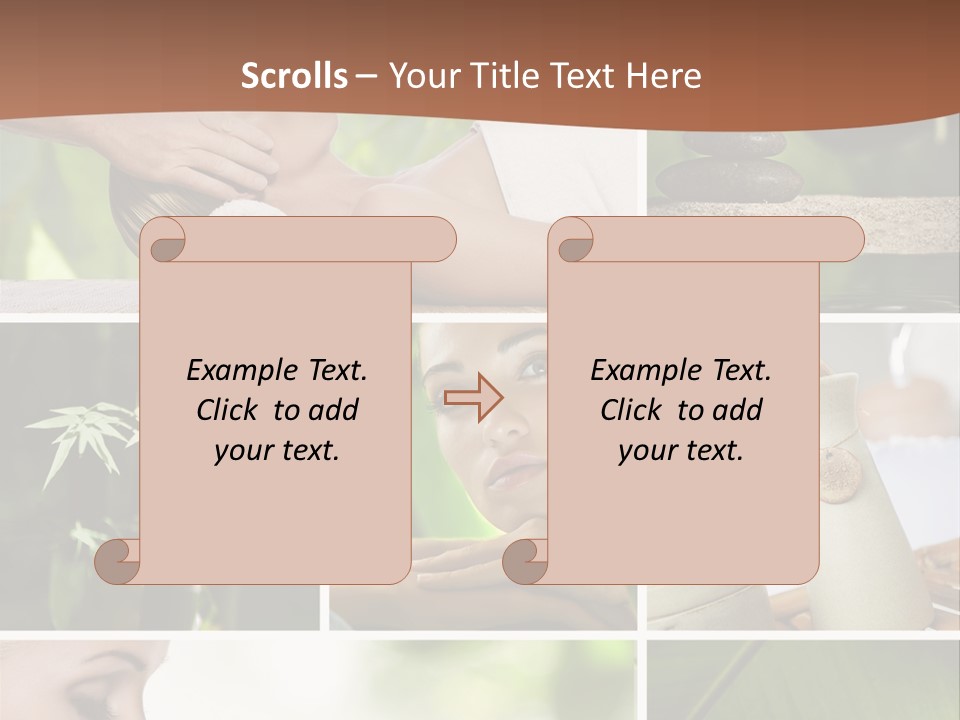 Scrolls – Your Title Text Here

Example Text. Click to add your text.

Example Text. Click to add your text.